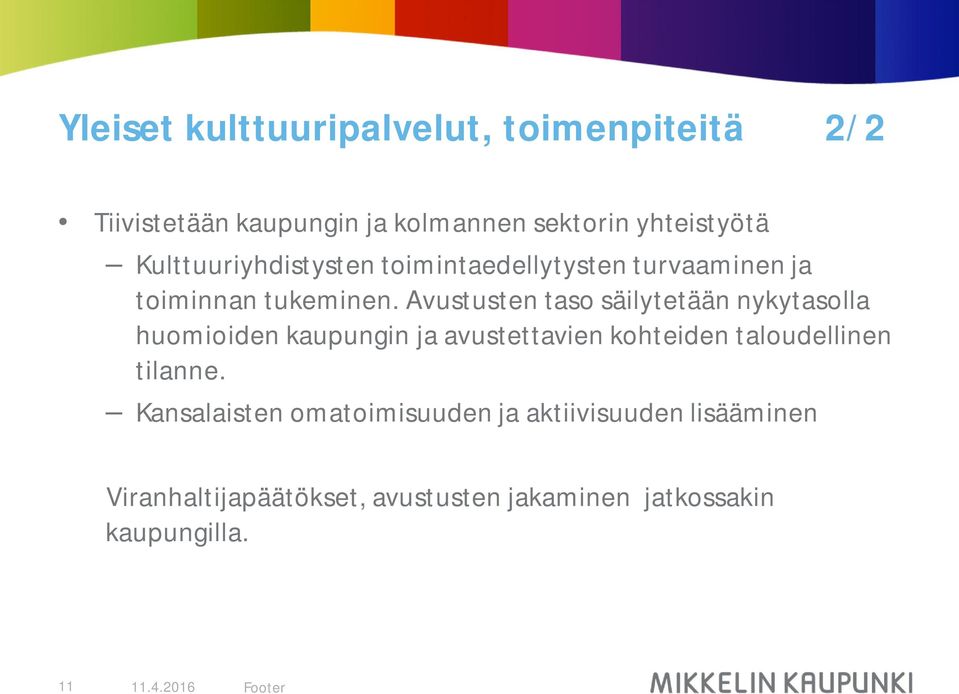 Yleiset kulttuuripalvelut, toimenpiteitä 2/2

• Tiivistetään kaupungin ja kolmannen sektorin yhteistyötä

– Kulttuuriyhdistysten toimintaedellytysten turvaaminen ja toiminnan tukeminen. Avustusten taso säilytetään nykytasolla huomioiden kaupungin ja avustettavien kohteiden taloudellinen tilanne.

– Kansalaisten omatoimisuuden ja aktiivisuuden lisääminen

Viranhaltijapäätökset, avustusten jakaminen jatkossakin kaupungilla.

11 11.4.2016 Footer

MIKKELIN KAUPUNKI